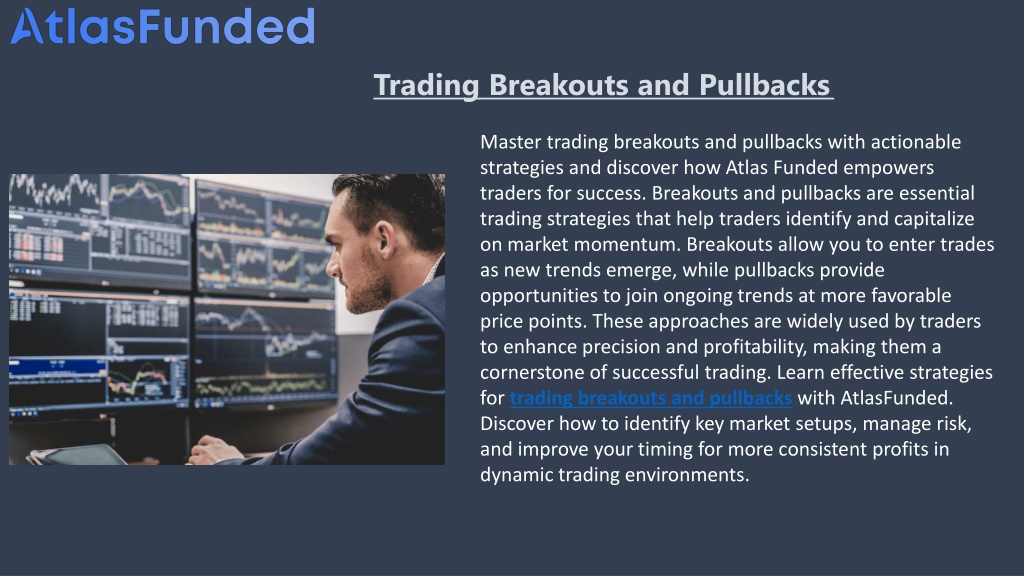 AtlasFunded

Trading Breakouts and Pullbacks

Master trading breakouts and pullbacks with actionable strategies and discover how Atlas Funded empowers traders for success. Breakouts and pullbacks are essential trading strategies that help traders identify and capitalize on market momentum. Breakouts allow you to enter trades as new trends emerge, while pullbacks provide opportunities to join ongoing trends at more favorable price points. These approaches are widely used by traders to enhance precision and profitability, making them a cornerstone of successful trading. Learn effective strategies for trading breakouts and pullbacks with AtlasFunded. Discover how to identify key market setups, manage risk, and improve your timing for more consistent profits in dynamic trading environments.